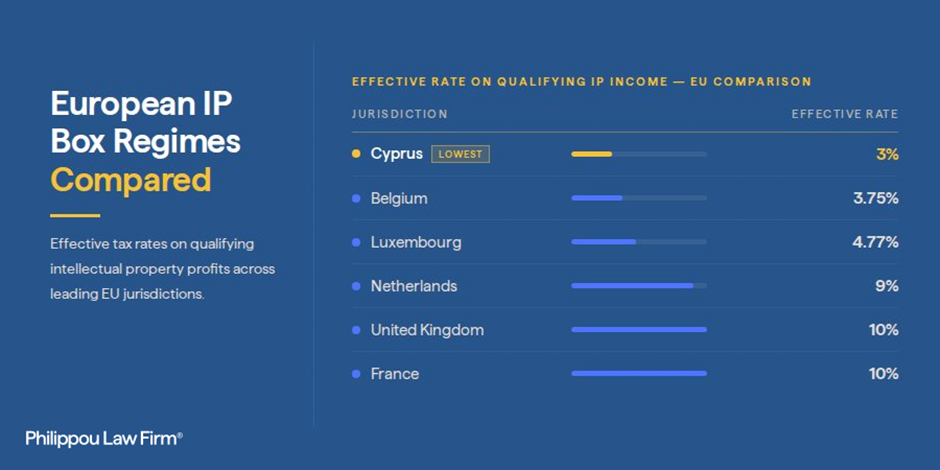 European IP Box Regimes Compared

Effective tax rates on qualifying intellectual property profits across leading EU jurisdictions.

Philippou Law Firm®

EFFECTIVE RATE ON QUALIFYING IP INCOME — EU COMPARISON

| JURISDICTION | EFFECTIVE RATE |
|---|---|
| Cyprus LOWEST | 3% |
| Belgium | 3.75% |
| Luxembourg | 4.77% |
| Netherlands | 9% |
| United Kingdom | 10% |
| France | 10% |